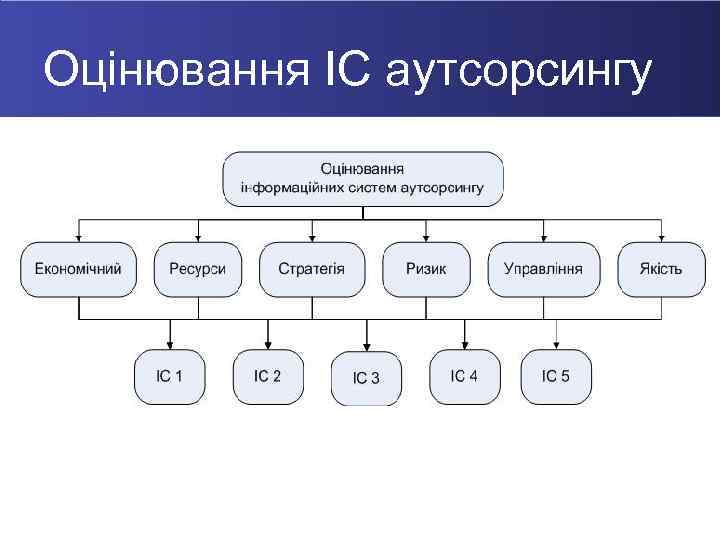 Оцінювання ІС аутсорсингу

Оцінювання інформаційних систем аутсорсингу

Економічний

Ресурси

Стратегія

Ризик

Управління

Якість

ІС 1

ІС 2

ІС 3

ІС 4

ІС 5